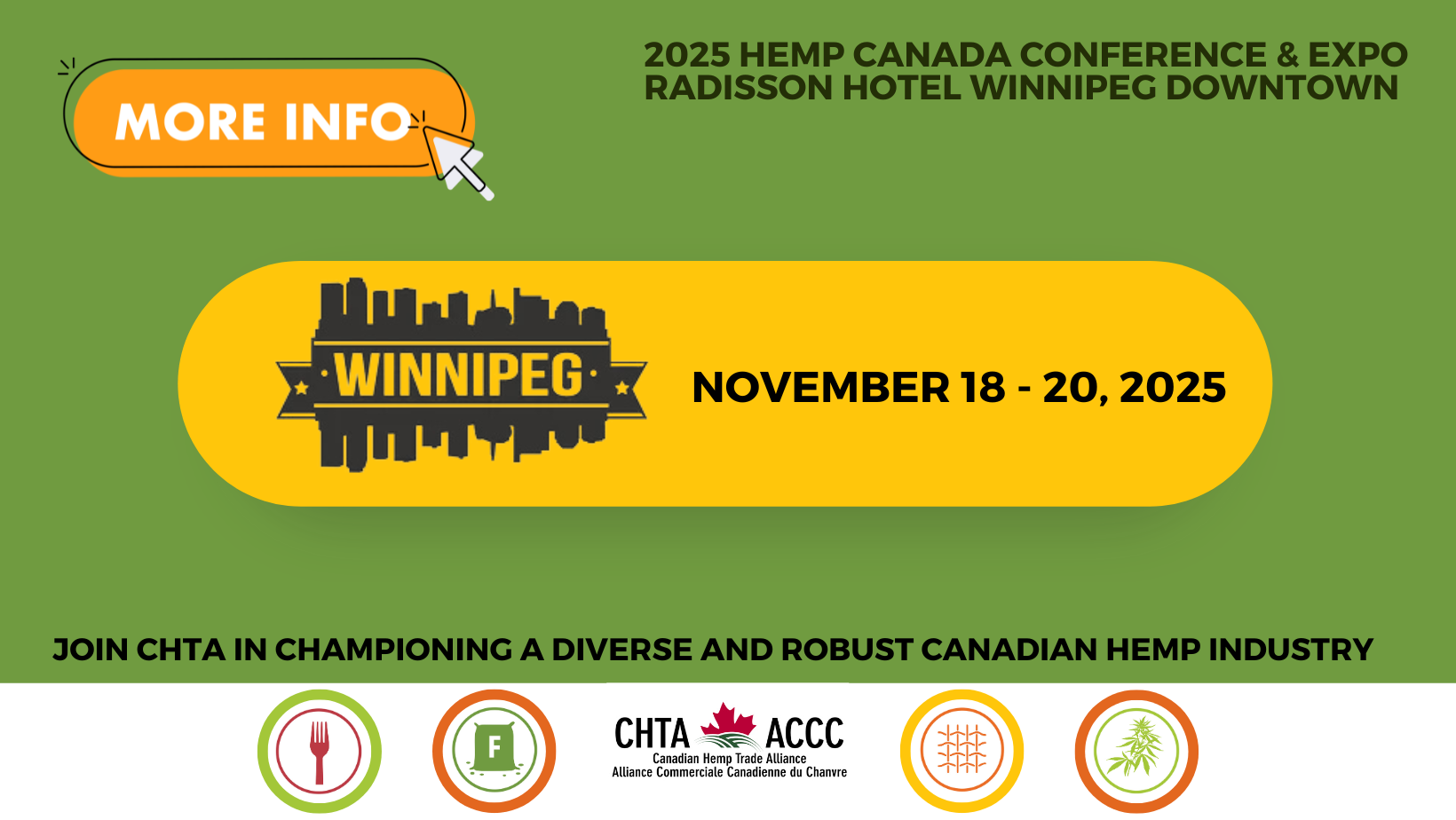 MORE INFO

2025 HEMP CANADA CONFERENCE & EXPO
RADISSON HOTEL WINNIPEG DOWNTOWN

WINNIPEG

NOVEMBER 18 - 20, 2025

JOIN CHTA IN CHAMPIONING A DIVERSE AND ROBUST CANADIAN HEMP INDUSTRY

F

CHTA ACCC
Canadian Hemp Trade Alliance
Alliance Commerciale Canadienne du Chanvre